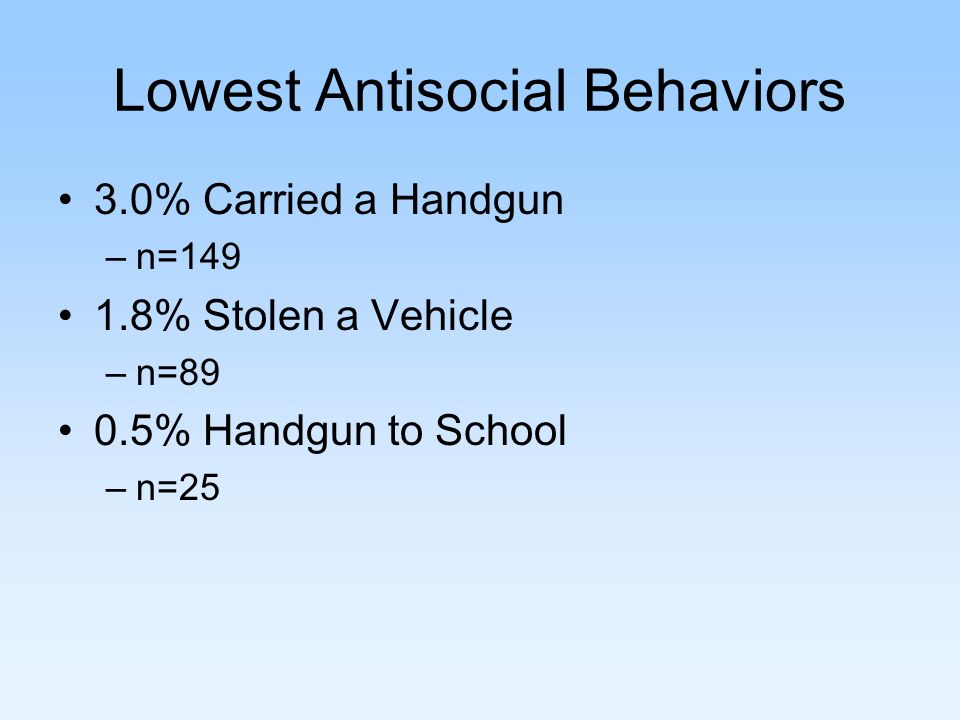 Lowest Antisocial Behaviors

• 3.0% Carried a Handgun
  – n=149
• 1.8% Stolen a Vehicle
  – n=89
• 0.5% Handgun to School
  – n=25